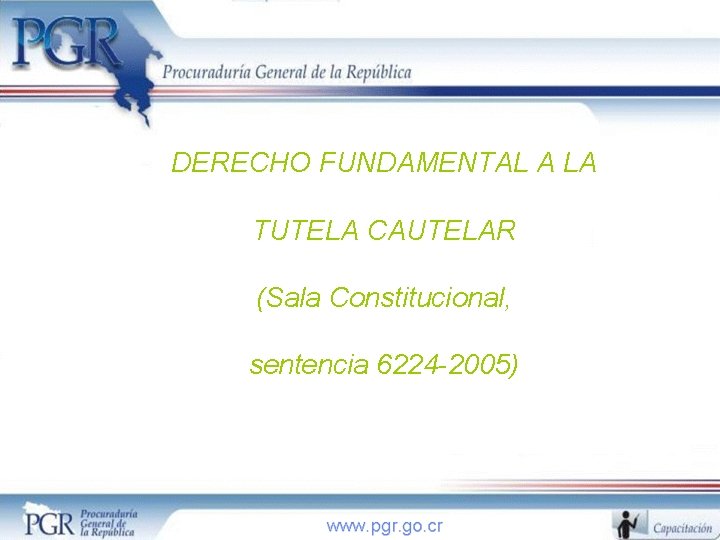 PGR
Procuraduría General de la República

DERECHO FUNDAMENTAL A LA

TUTELA CAUTELAR

(Sala Constitucional,

sentencia 6224-2005)

PGR Procuraduría General de la República
www.pgr.go.cr
Capacitación